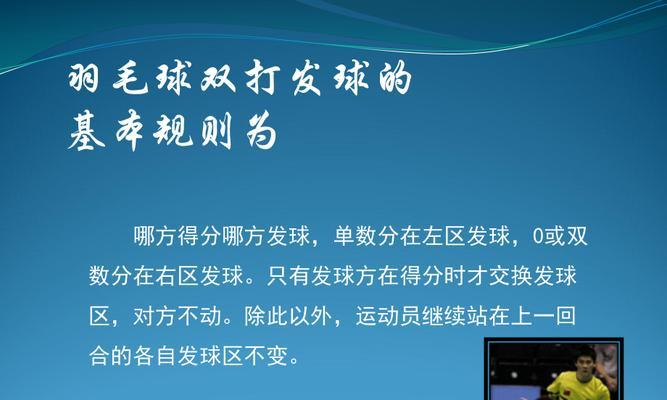 羽毛球双打发球的基本规则为

哪方得分哪方发球，单数分在左区发球，0或双数分在右区发球。只有发球方在得分时才交换发球区，对方不动。除此以外，运动员继续站在上一回合的各自发球区不变。